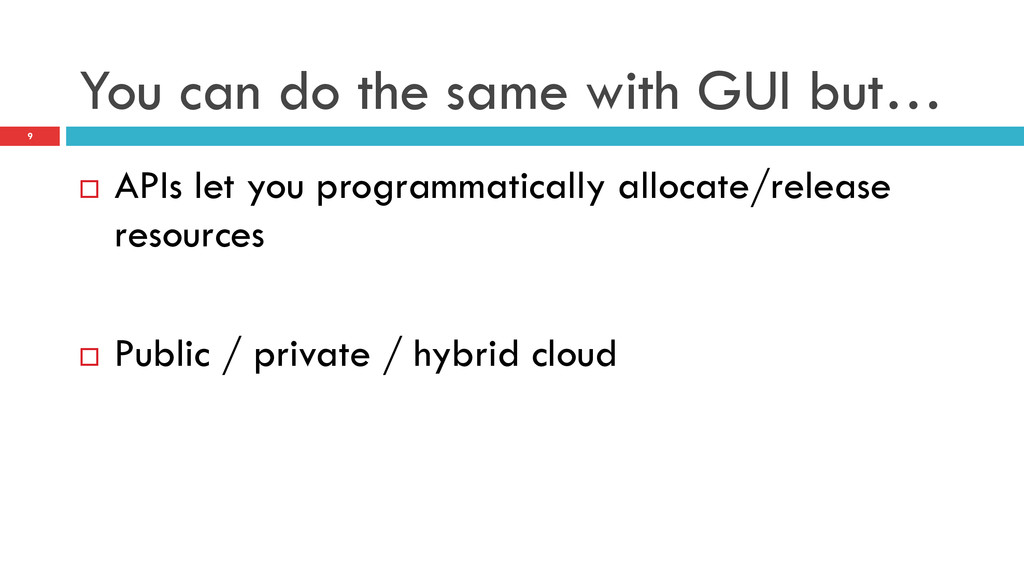 You can do the same with GUI but…

9

APIs let you programmatically allocate/release resources

Public / private / hybrid cloud